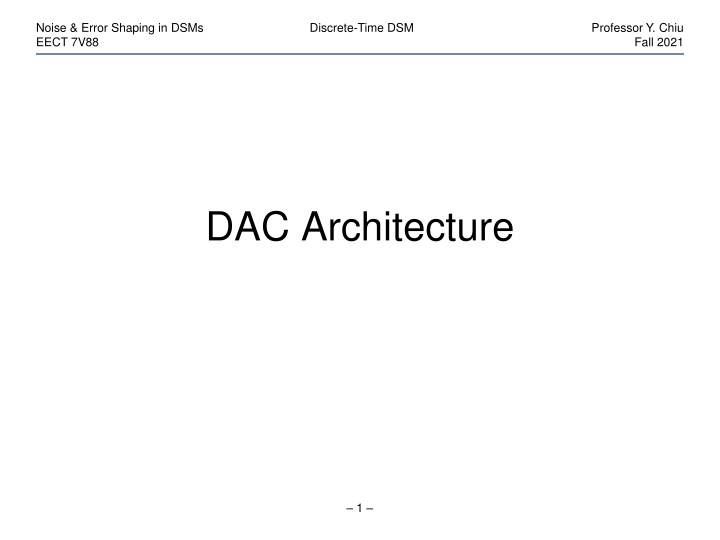 Noise & Error Shaping in DSMs
EECT 7V88

Discrete-Time DSM

Professor Y. Chiu
Fall 2021

DAC Architecture

– 1 –